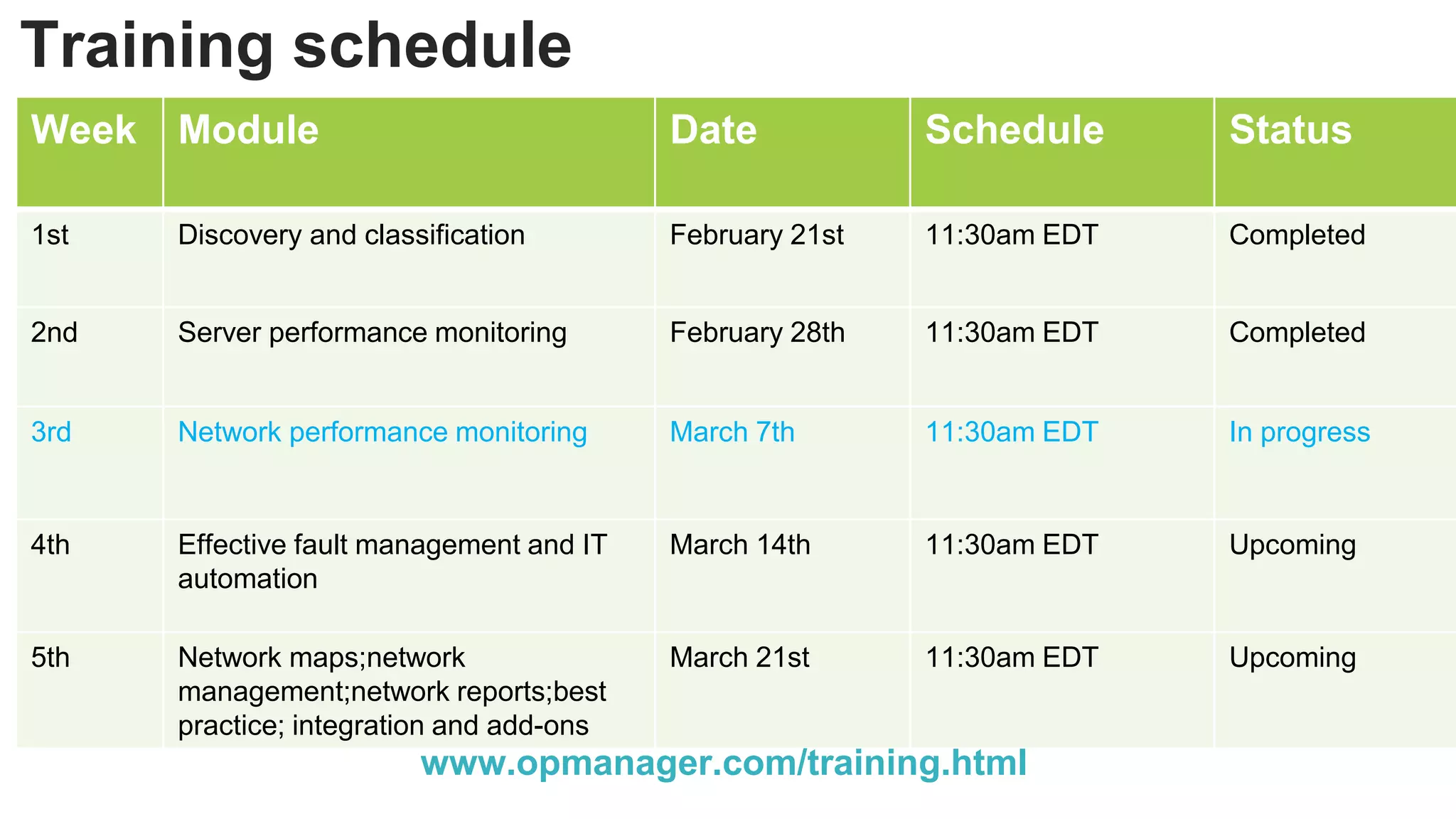 Training schedule

| Week | Module | Date | Schedule | Status |
|---|---|---|---|---|
| 1st | Discovery and classification | February 21st | 11:30am EDT | Completed |
| 2nd | Server performance monitoring | February 28th | 11:30am EDT | Completed |
| 3rd | Network performance monitoring | March 7th | 11:30am EDT | In progress |
| 4th | Effective fault management and IT automation | March 14th | 11:30am EDT | Upcoming |
| 5th | Network maps;network management;network reports;best practice; integration and add-ons | March 21st | 11:30am EDT | Upcoming |

www.opmanager.com/training.html